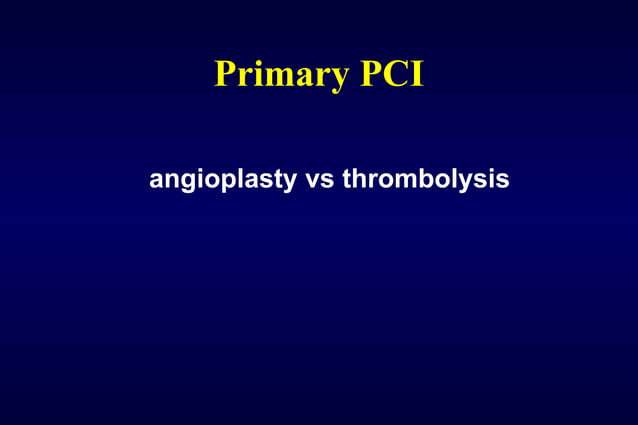 Primary PCI

angioplasty vs thrombolysis